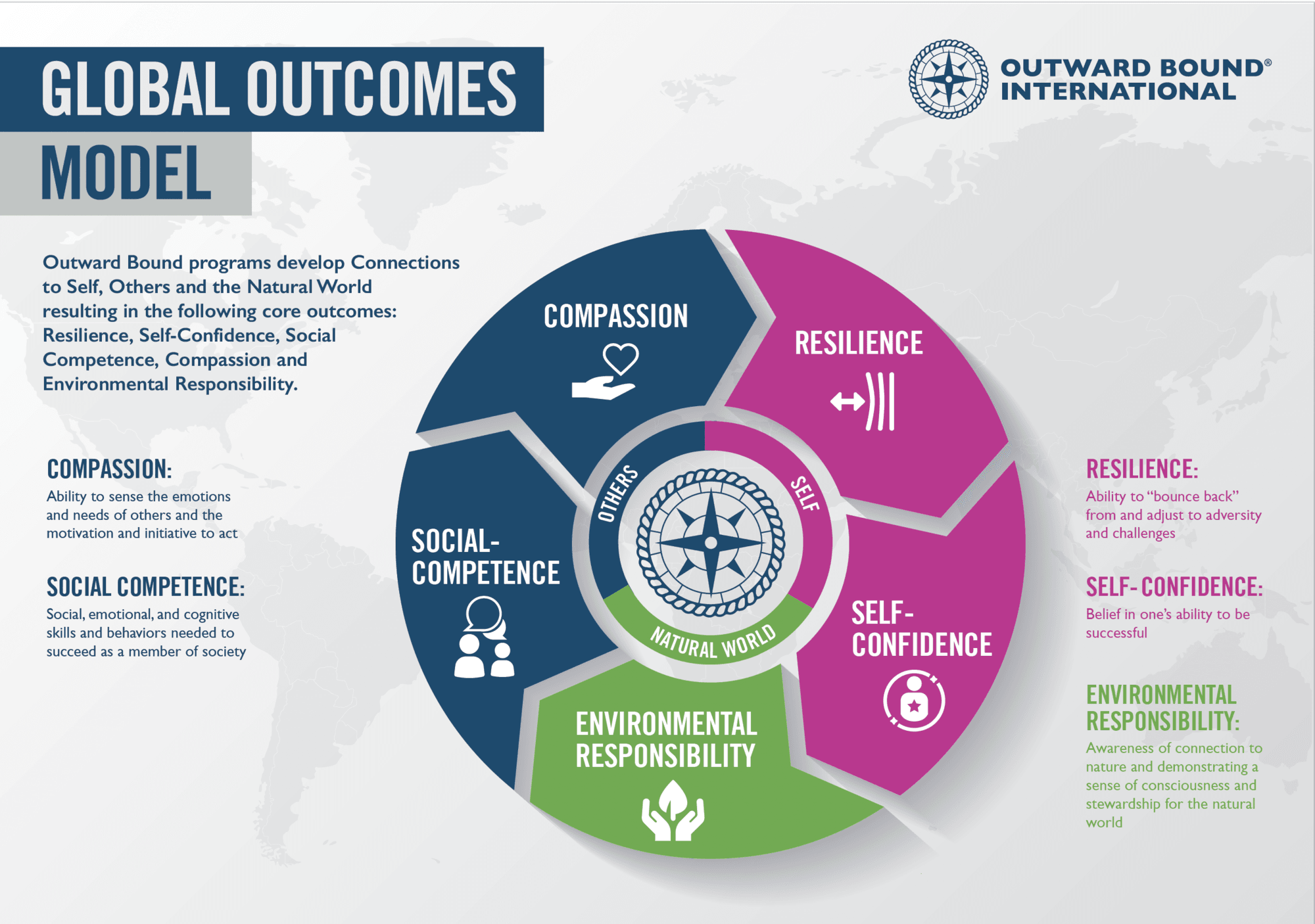 GLOBAL OUTCOMES MODEL

OUTWARD BOUND® INTERNATIONAL

Outward Bound programs develop Connections to Self, Others and the Natural World resulting in the following core outcomes: Resilience, Self-Confidence, Social Competence, Compassion and Environmental Responsibility.

COMPASSION:
Ability to sense the emotions and needs of others and the motivation and initiative to act

SOCIAL COMPETENCE:
Social, emotional, and cognitive skills and behaviors needed to succeed as a member of society

COMPASSION

RESILIENCE

SOCIAL-COMPETENCE

OTHERS

SELF

NATURAL WORLD

SELF-CONFIDENCE

ENVIRONMENTAL RESPONSIBILITY

RESILIENCE:
Ability to "bounce back" from and adjust to adversity and challenges

SELF-CONFIDENCE:
Belief in one's ability to be successful

ENVIRONMENTAL RESPONSIBILITY:
Awareness of connection to nature and demonstrating a sense of consciousness and stewardship for the natural world